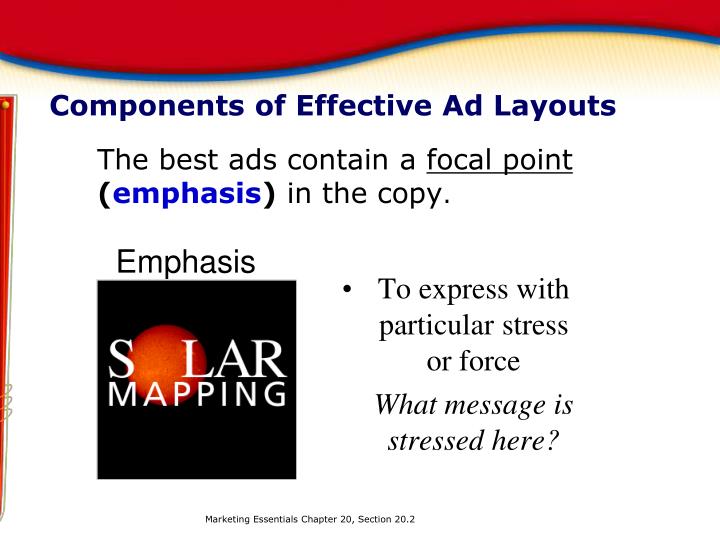 Components of Effective Ad Layouts

The best ads contain a focal point (emphasis) in the copy.

Emphasis

S LAR
MAPPING

• To express with particular stress or force

What message is stressed here?

Marketing Essentials Chapter 20, Section 20.2